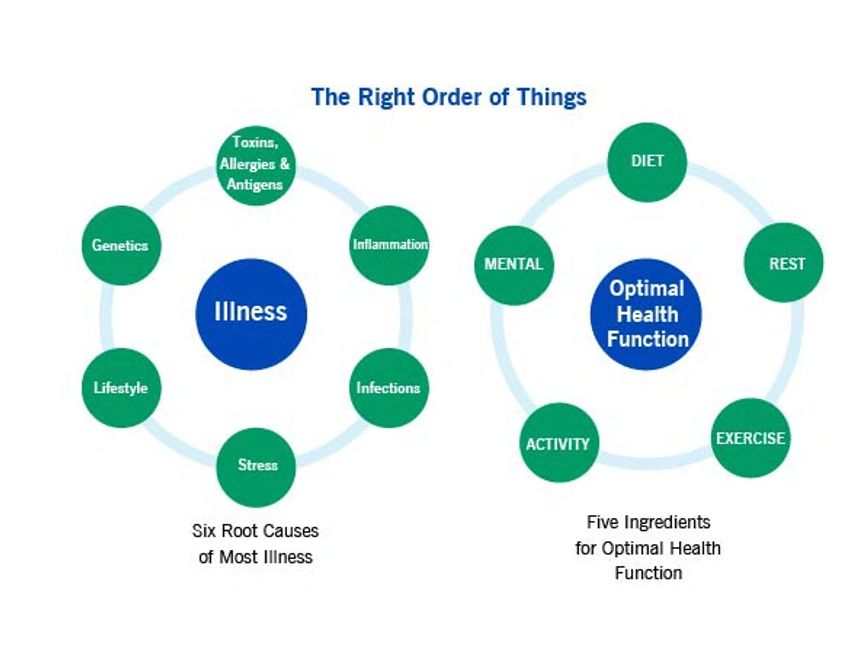 The Right Order of Things

Toxins, Allergies & Antigens

Inflammation

Infections

Stress

Lifestyle

Genetics

Illness

Six Root Causes of Most Illness

DIET

REST

EXERCISE

ACTIVITY

MENTAL

Optimal Health Function

Five Ingredients for Optimal Health Function